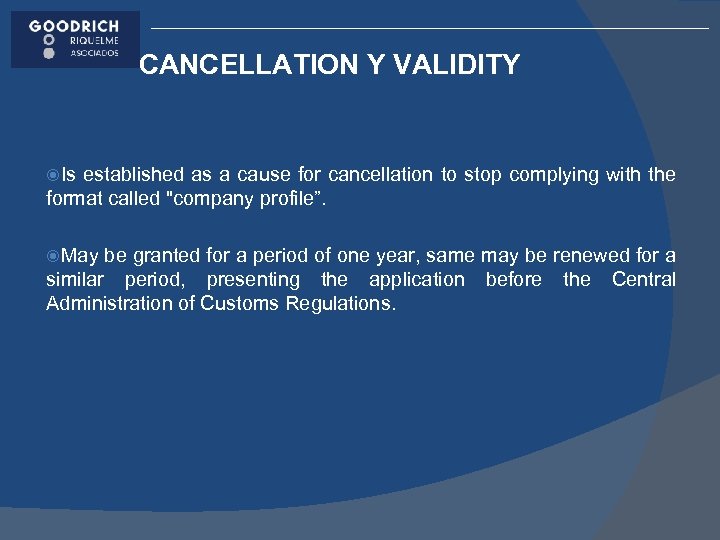 GOODRICH
RIQUELME
ASOCIADOS

CANCELLATION Y VALIDITY

Is established as a cause for cancellation to stop complying with the format called "company profile”.

May be granted for a period of one year, same may be renewed for a similar period, presenting the application before the Central Administration of Customs Regulations.